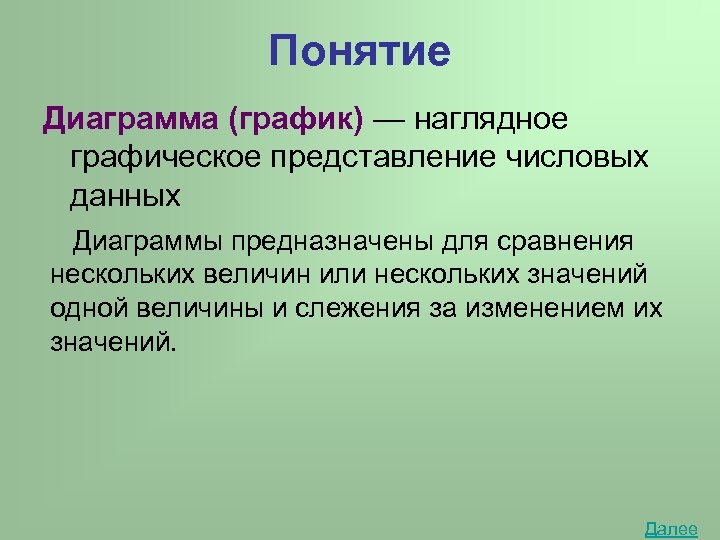 Понятие

Диаграмма (график) — наглядное графическое представление числовых данных

Диаграммы предназначены для сравнения нескольких величин или нескольких значений одной величины и слежения за изменением их значений.

Далее